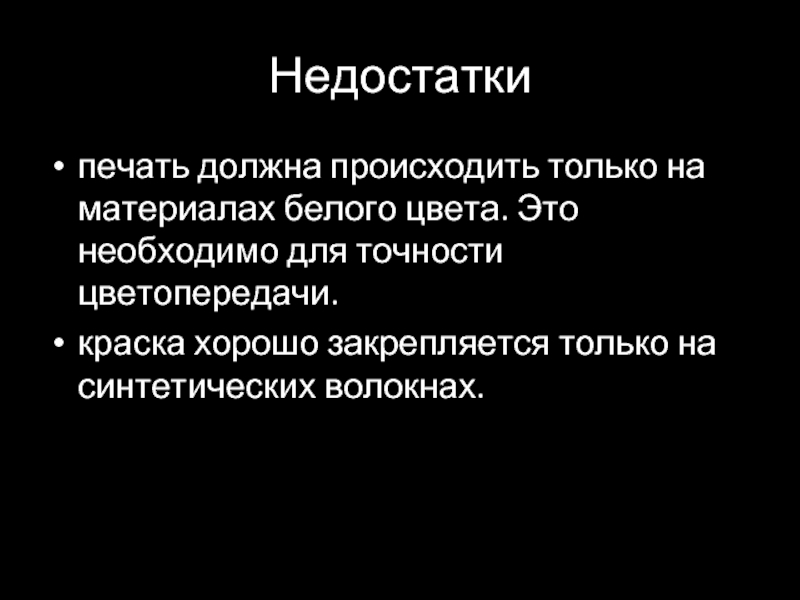 Недостатки

• печать должна происходить только на материалах белого цвета. Это необходимо для точности цветопередачи.

• краска хорошо закрепляется только на синтетических волокнах.